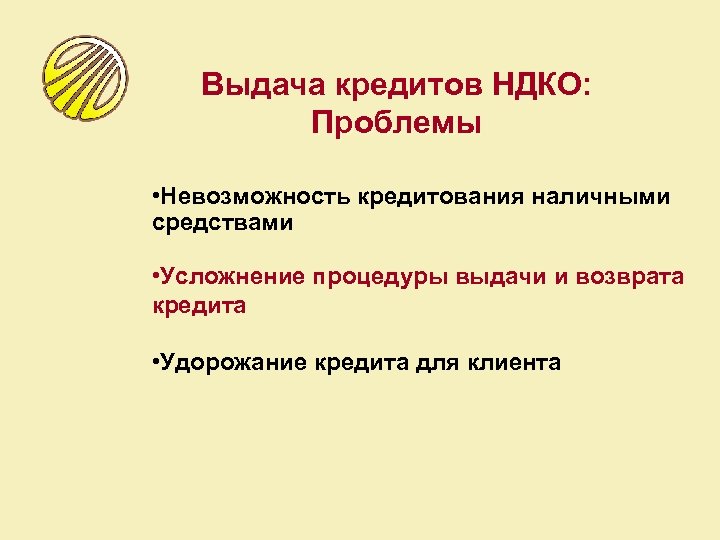 Выдача кредитов НДКО:
Проблемы

•Невозможность кредитования наличными средствами

•Усложнение процедуры выдачи и возврата кредита

•Удорожание кредита для клиента